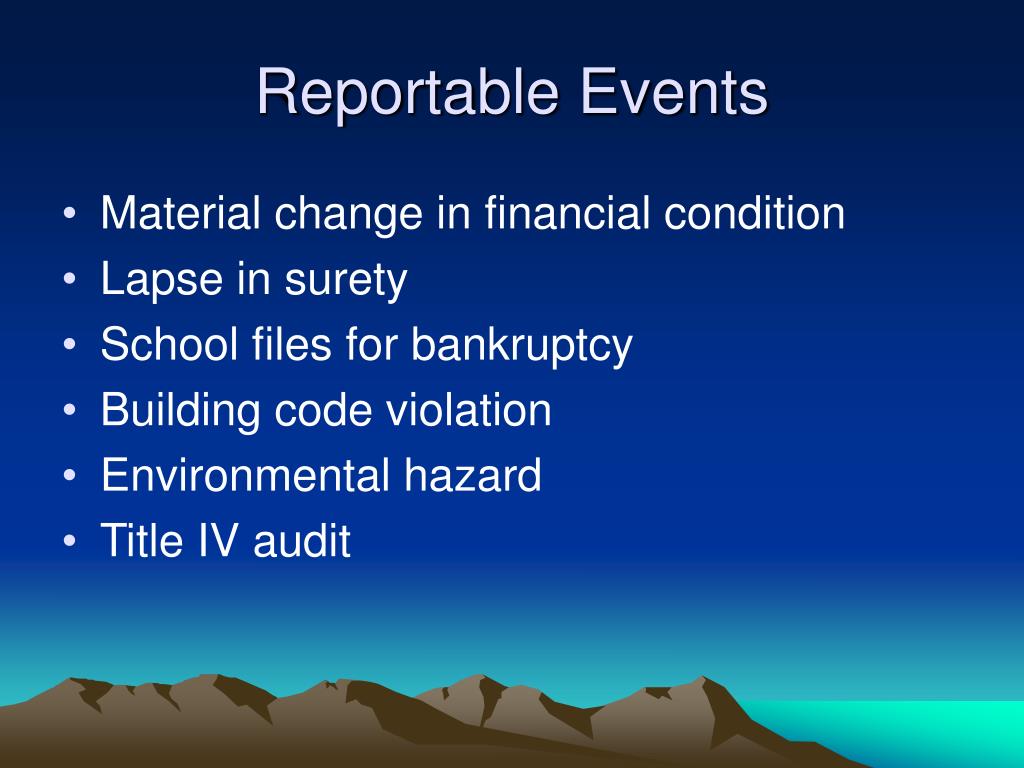 Reportable Events

• Material change in financial condition
• Lapse in surety
• School files for bankruptcy
• Building code violation
• Environmental hazard
• Title IV audit